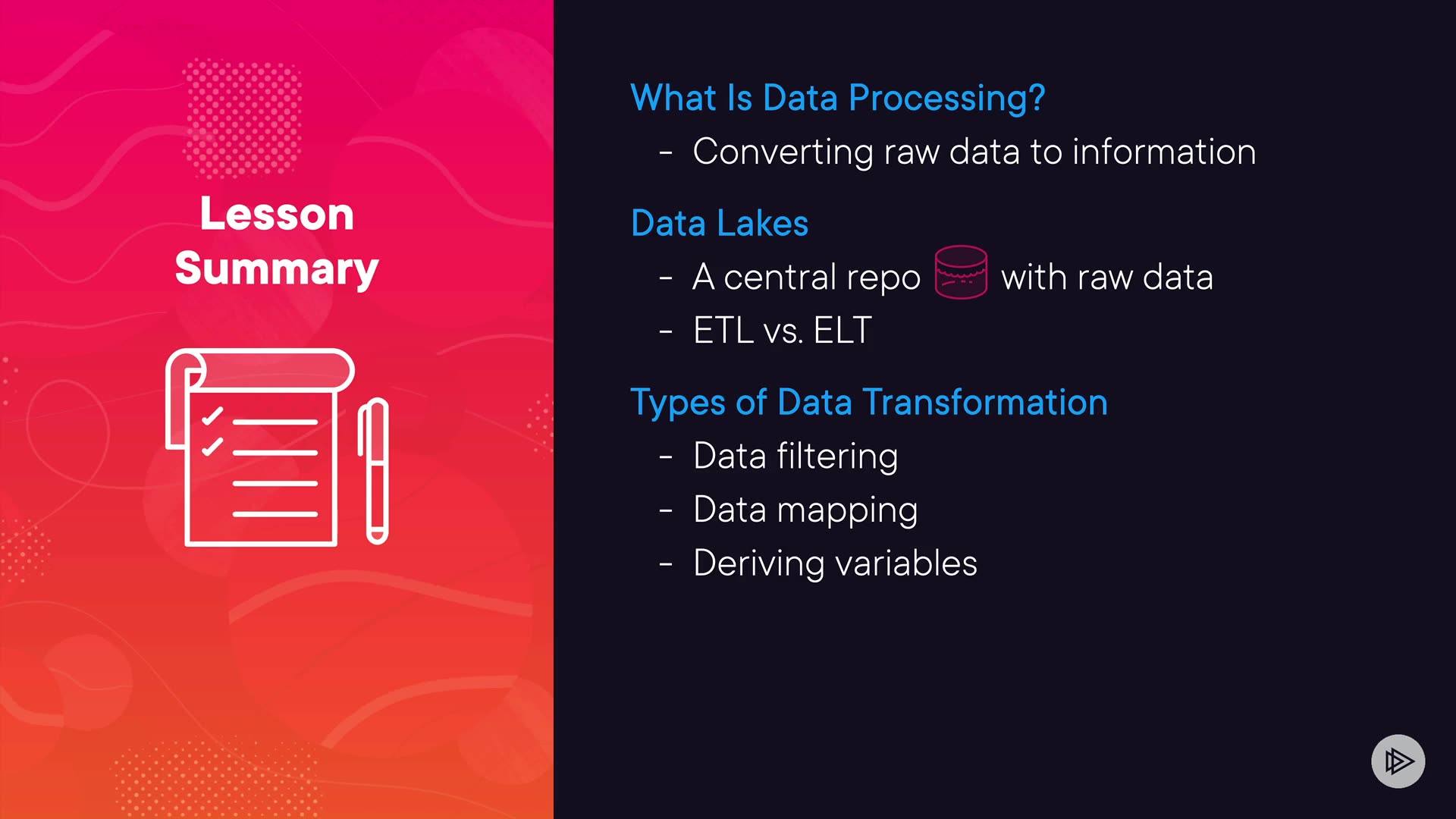 Lesson Summary

What Is Data Processing?
- Converting raw data to information

Data Lakes
- A central repo with raw data
- ETL vs. ELT

Types of Data Transformation
- Data filtering
- Data mapping
- Deriving variables